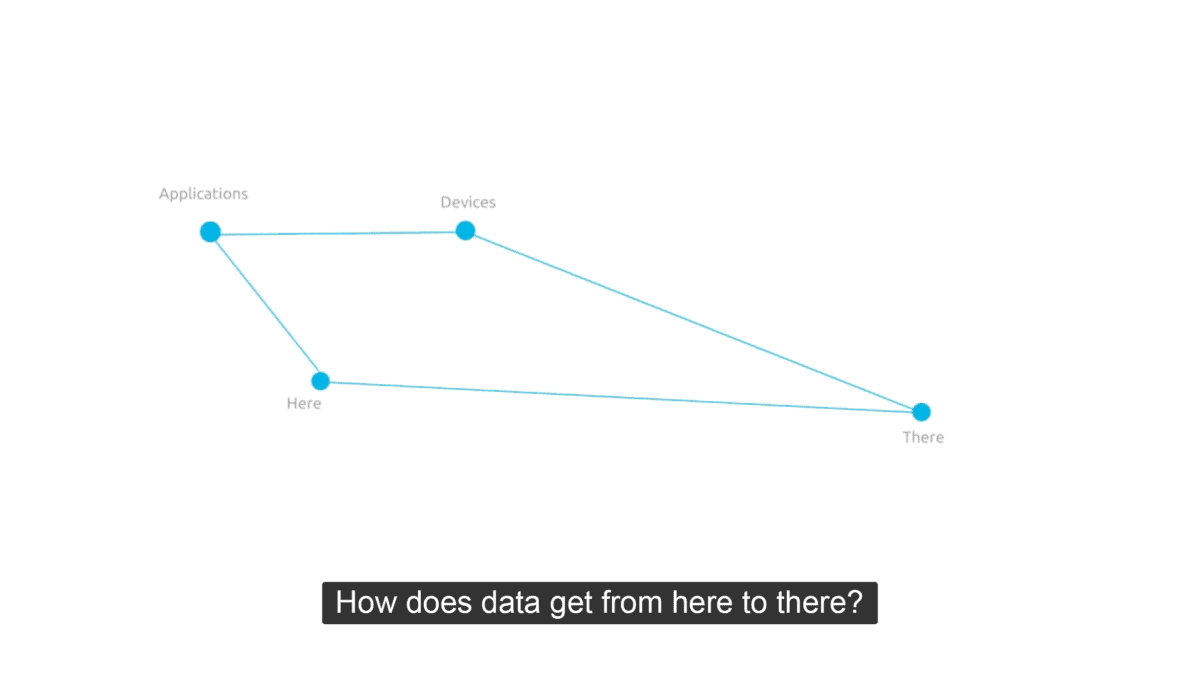 Applications

Devices

Here

There

How does data get from here to there?